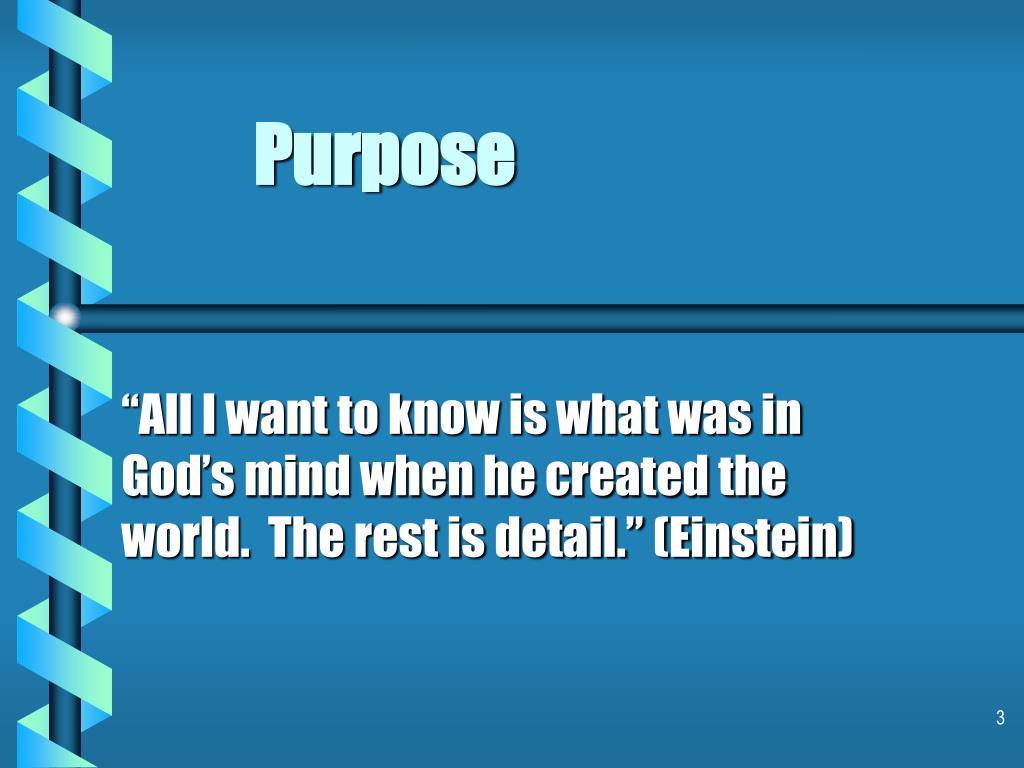 Purpose

“All I want to know is what was in God’s mind when he created the world. The rest is detail.” (Einstein)

3